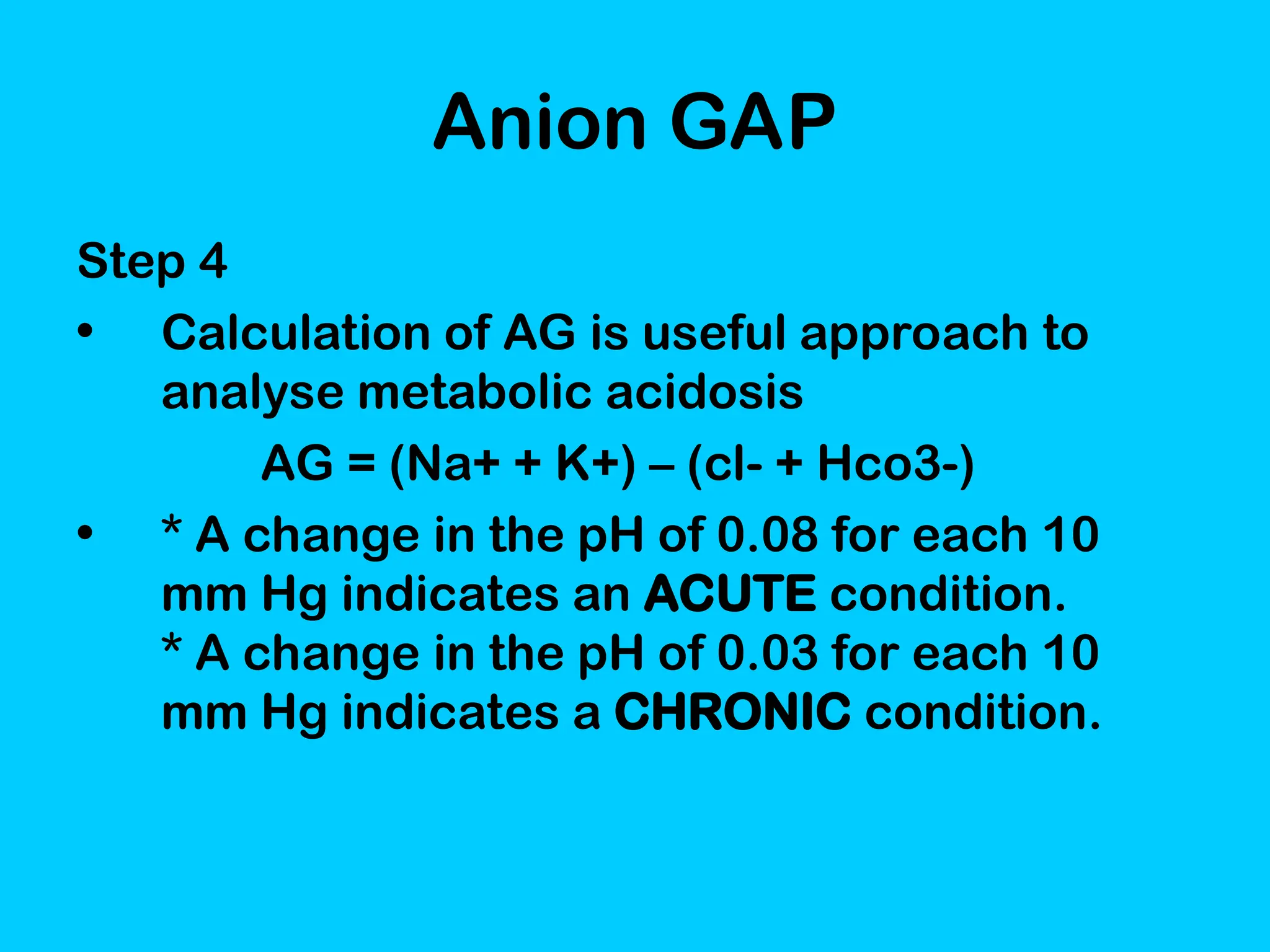 Anion GAP

Step 4

• Calculation of AG is useful approach to analyse metabolic acidosis

AG = (Na+ + K+) – (cl- + Hco3-)

• * A change in the pH of 0.08 for each 10 mm Hg indicates an ACUTE condition.
* A change in the pH of 0.03 for each 10 mm Hg indicates a CHRONIC condition.